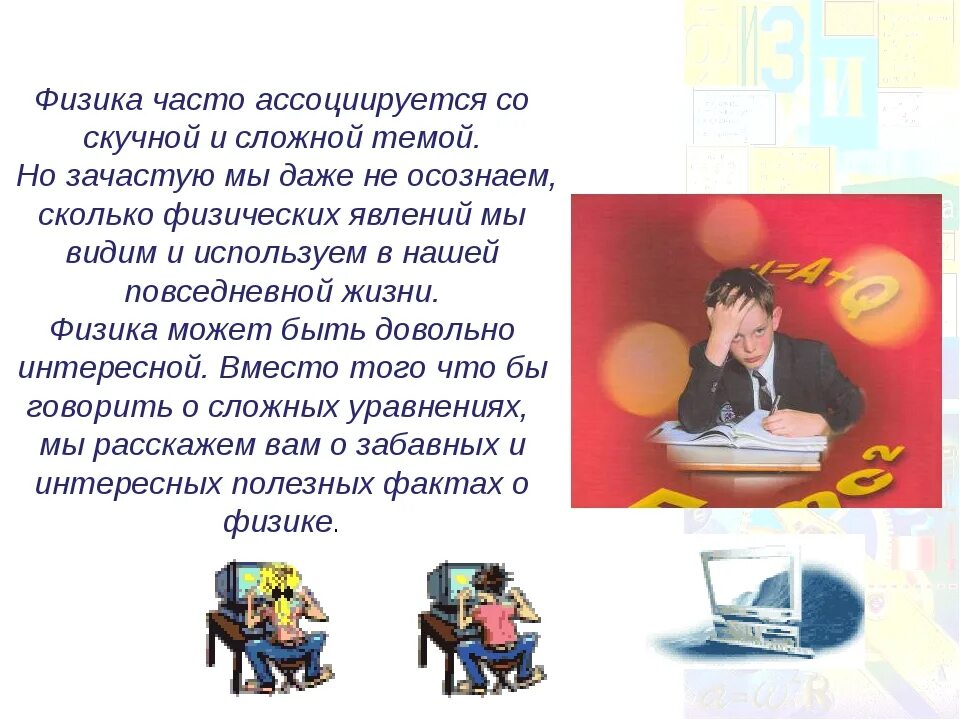 Физика часто ассоциируется со скучной и сложной темой.
Но зачастую мы даже не осознаем, сколько физических явлений мы видим и используем в нашей повседневной жизни.
Физика может быть довольно интересной. Вместо того что бы говорить о сложных уравнениях, мы расскажем вам о забавных и интересных полезных фактах о физике.

$=A+Q$

$mc^2$